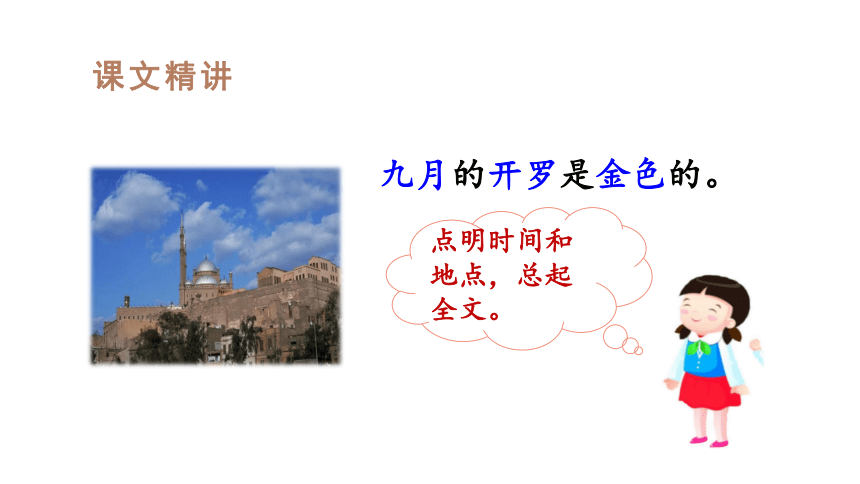 课文精讲

九月的开罗是金色的。

点明时间和地点，总起全文。